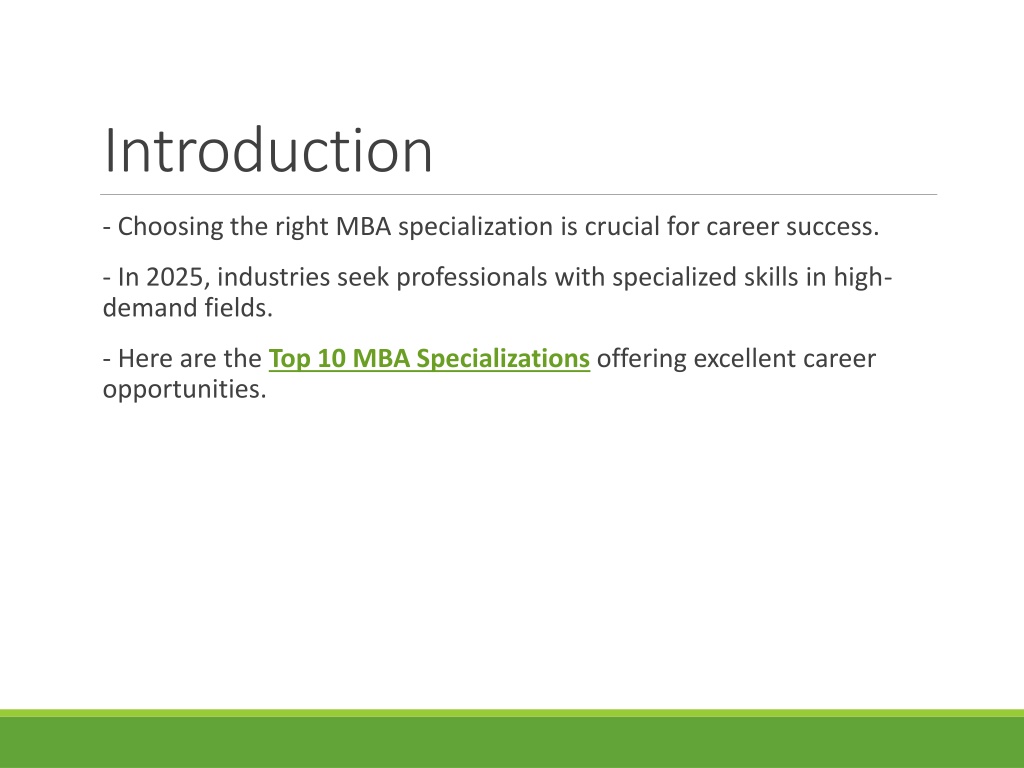 Introduction

- Choosing the right MBA specialization is crucial for career success.

- In 2025, industries seek professionals with specialized skills in high-demand fields.

- Here are the Top 10 MBA Specializations offering excellent career opportunities.